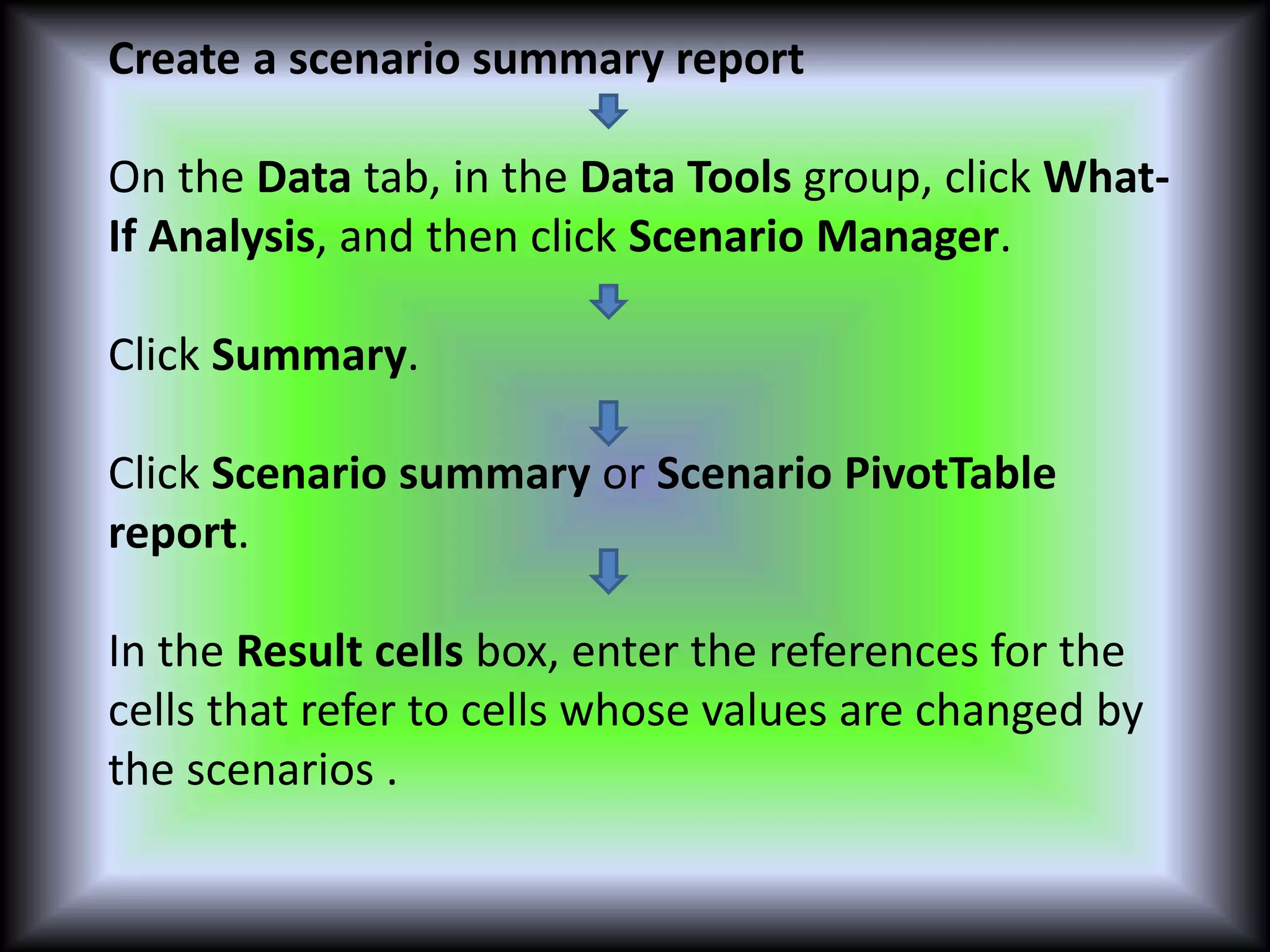 Create a scenario summary report

On the Data tab, in the Data Tools group, click What-If Analysis, and then click Scenario Manager.

Click Summary.

Click Scenario summary or Scenario PivotTable report.

In the Result cells box, enter the references for the cells that refer to cells whose values are changed by the scenarios .